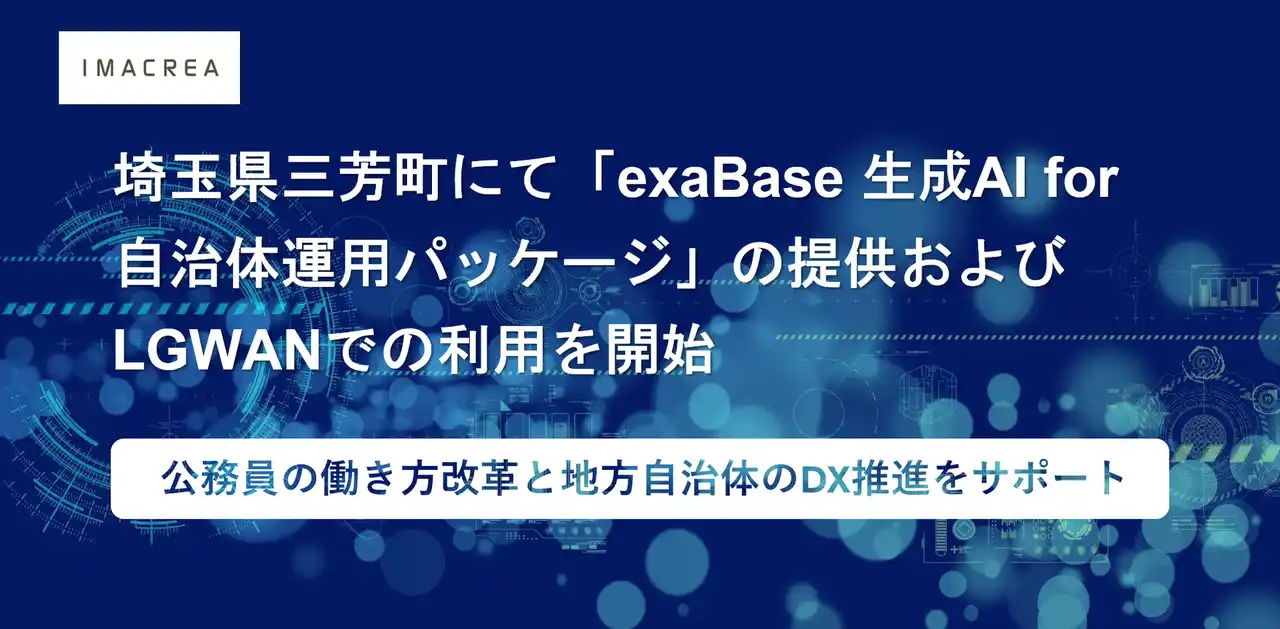 IMACREA

埼玉県三芳町にて「exaBase 生成AI for 自治体運用パッケージ」の提供および LGWANでの利用を開始

公務員の働き方改革と地方自治体のDX推進をサポート